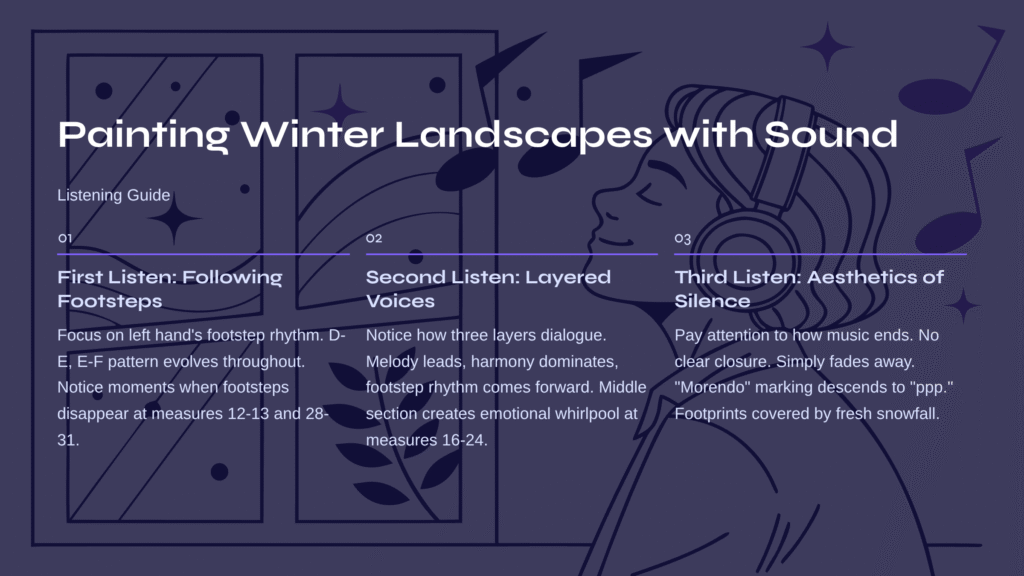 Painting Winter Landscapes with Sound

Listening Guide

01

First Listen: Following Footsteps

Focus on left hand's footstep rhythm. D-E, E-F pattern evolves throughout. Notice moments when footsteps disappear at measures 12-13 and 28-31.

02

Second Listen: Layered Voices

Notice how three layers dialogue. Melody leads, harmony dominates, footstep rhythm comes forward. Middle section creates emotional whirlpool at measures 16-24.

03

Third Listen: Aesthetics of Silence

Pay attention to how music ends. No clear closure. Simply fades away. "Morendo" marking descends to "ppp." Footprints covered by fresh snowfall.